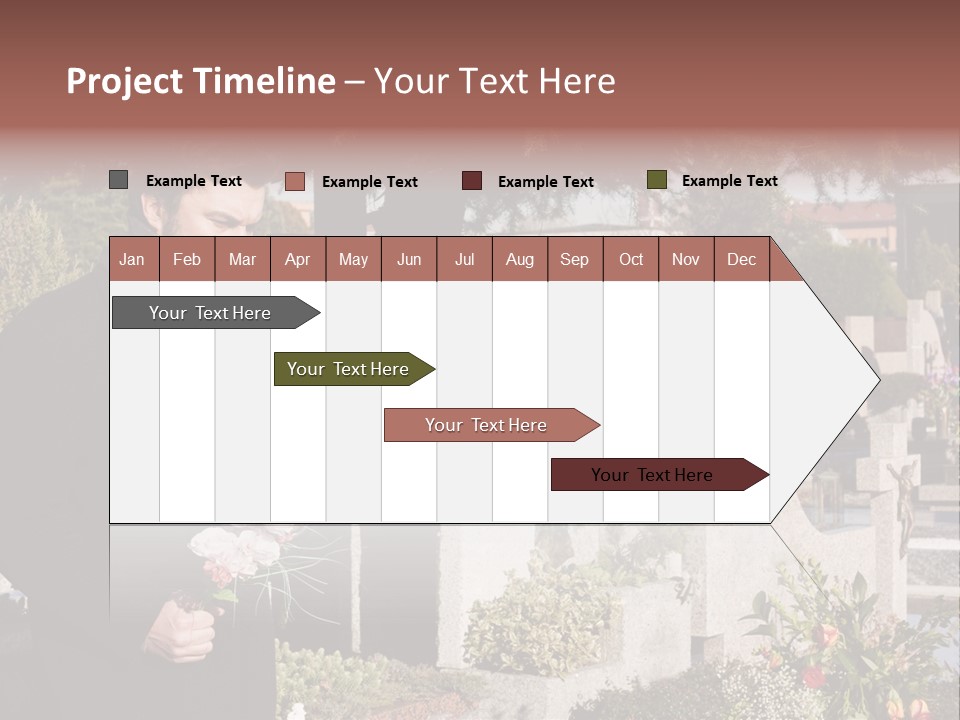 Project Timeline – Your Text Here

Example Text
Example Text
Example Text
Example Text

| Jan | Feb | Mar | Apr | May | Jun | Jul | Aug | Sep | Oct | Nov | Dec |
|---|---|---|---|---|---|---|---|---|---|---|---|

Your Text Here

Your Text Here

Your Text Here

Your Text Here